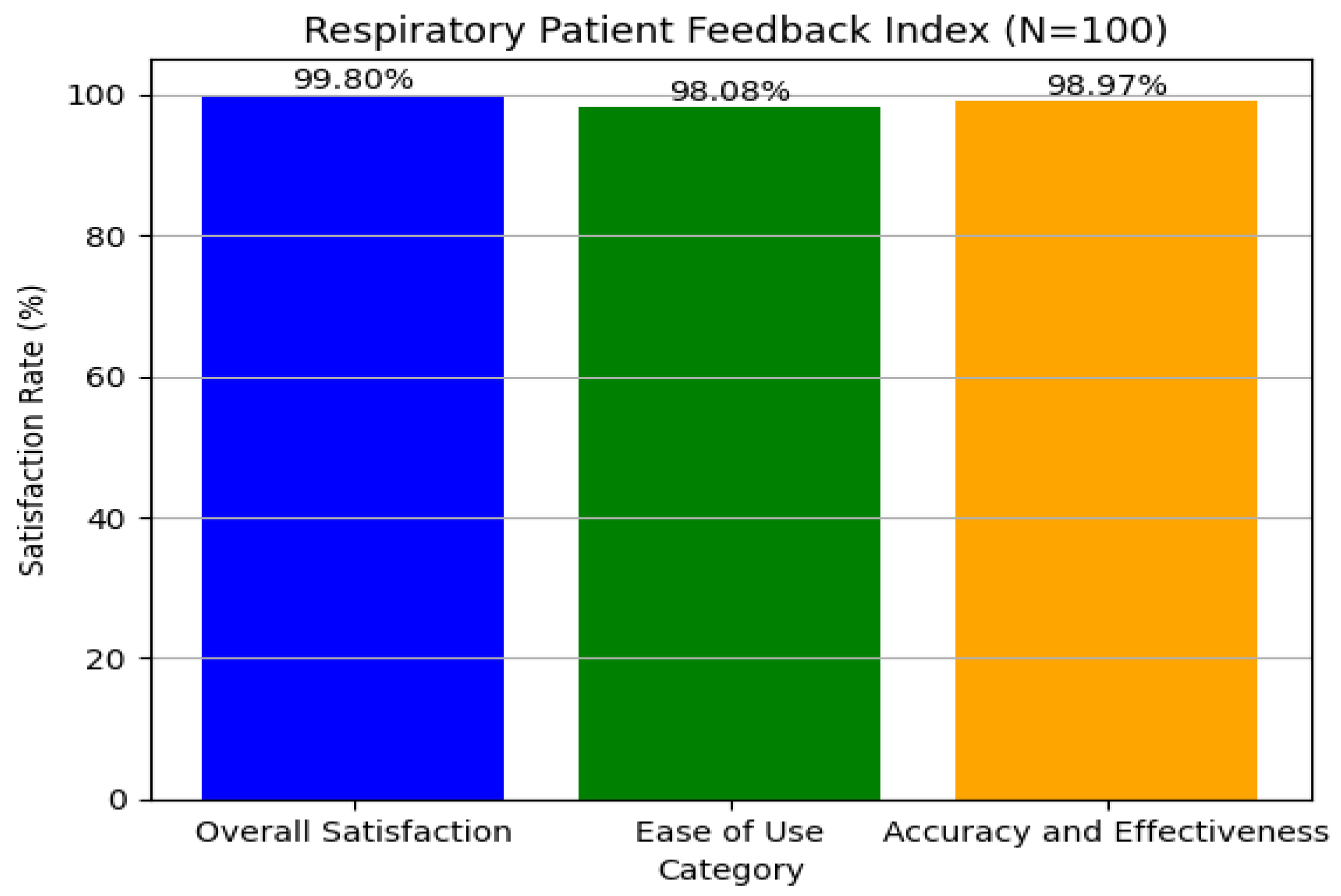 Respiratory Patient Feedback Index (N=100)

Satisfaction Rate (%)

100
80
60
40
20
0

99.80%
98.08%
98.97%

Overall Satisfaction
Ease of Use
Accuracy and Effectiveness

Category